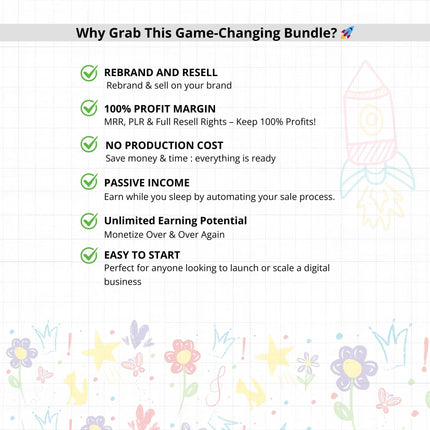 Why Grab This Game-Changing Bundle? 🚀

REBRAND AND RESELL
Rebrand & sell on your brand

100% PROFIT MARGIN
MRR, PLR & Full Resell Rights – Keep 100% Profits!

NO PRODUCTION COST
Save money & time : everything is ready

PASSIVE INCOME
Earn while you sleep by automating your sale process.

Unlimited Earning Potential
Monetize Over & Over Again

EASY TO START
Perfect for anyone looking to launch or scale a digital business